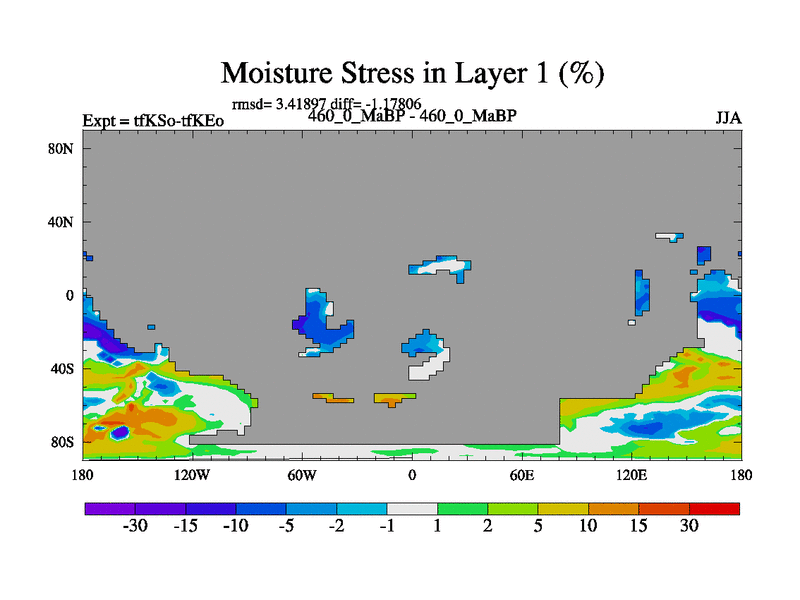 Moisture Stress in Layer 1 (%)

rmsd= 3.41897 diff= -1.17806

Expt = tfKSo-tfKEo

460_0_MaBP - 460_0_MaBP

JJA

80N

40N

0

40S

80S

180

120W

60W

0

60E

120E

180

-30 -15 -10 -5 -2 -1 1 2 5 10 15 30